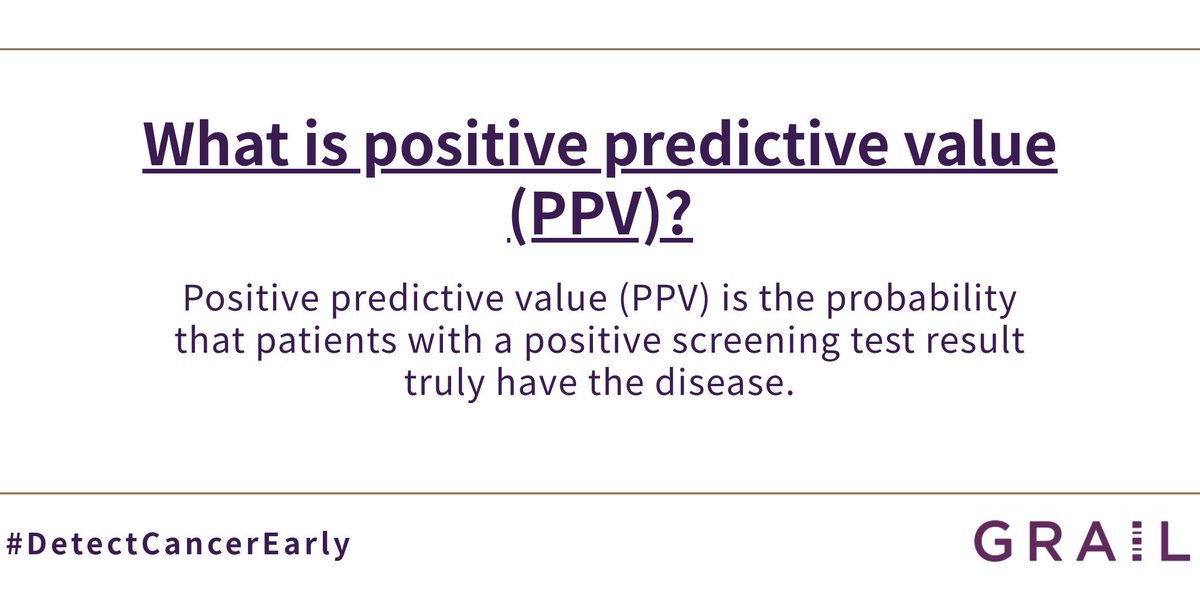 What is positive predictive value (PPV)?

Positive predictive value (PPV) is the probability that patients with a positive screening test result truly have the disease.

#DetectCancerEarly

GRAIL